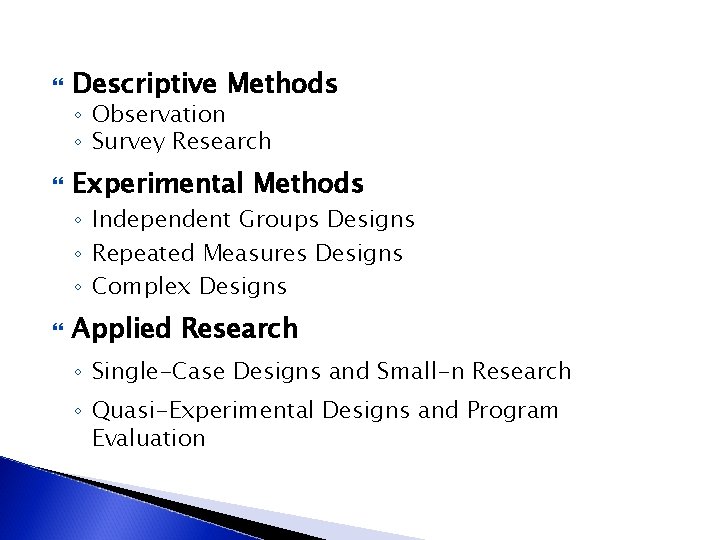 Descriptive Methods
◦ Observation
◦ Survey Research

Experimental Methods
◦ Independent Groups Designs
◦ Repeated Measures Designs
◦ Complex Designs

Applied Research
◦ Single-Case Designs and Small-n Research
◦ Quasi-Experimental Designs and Program Evaluation